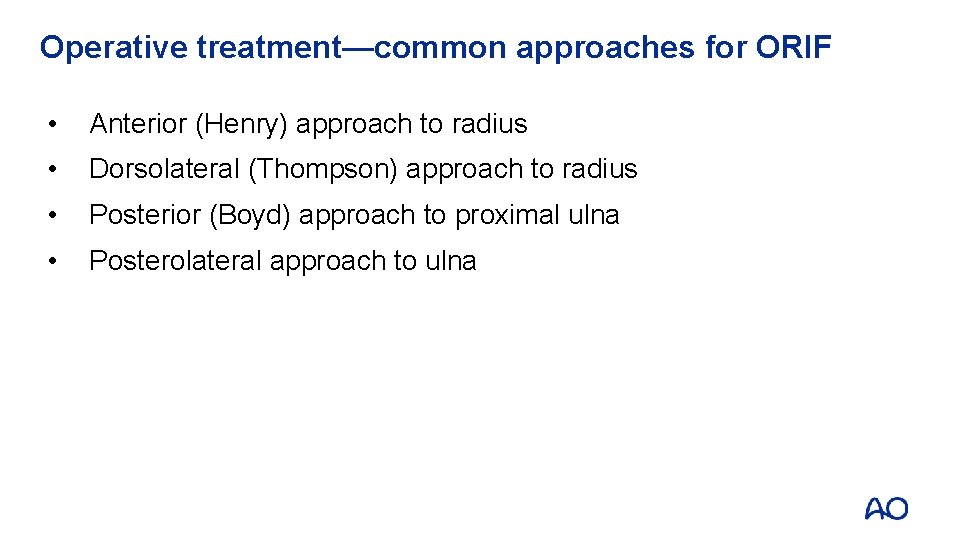 Operative treatment—common approaches for ORIF

• Anterior (Henry) approach to radius
• Dorsolateral (Thompson) approach to radius
• Posterior (Boyd) approach to proximal ulna
• Posterolateral approach to ulna

AO